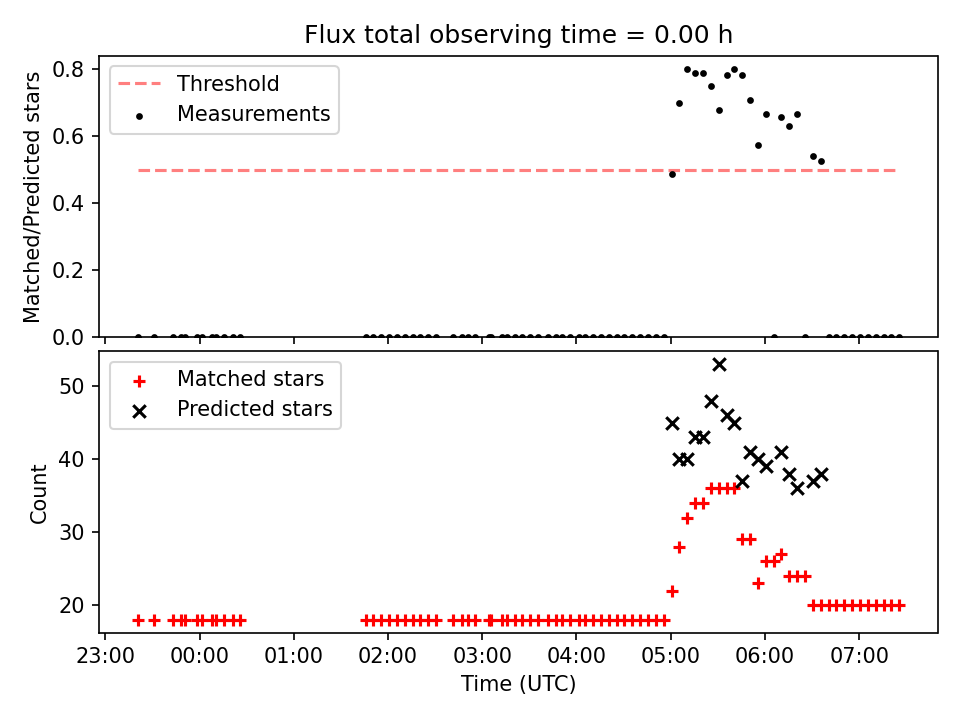 Flux total observing time = 0.00 h

Matched/Predicted stars

0.8
0.6
0.4
0.2
0.0

Threshold
Measurements

Count

50
40
30
20

Matched stars
Predicted stars

23:00
00:00
01:00
02:00
03:00
04:00
05:00
06:00
07:00

Time (UTC)